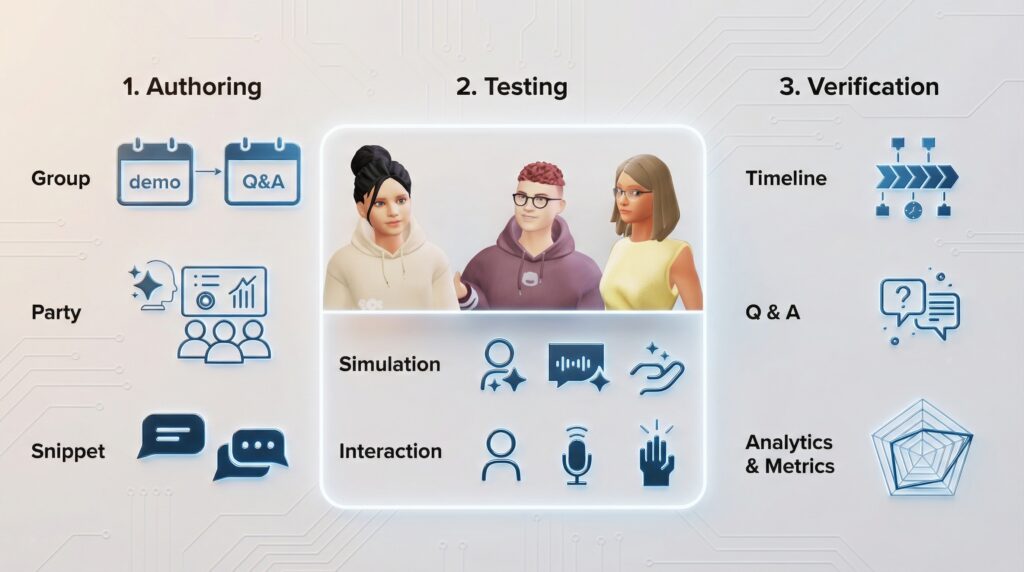 1. Authoring

Group

demo

Q&A

Party

Snippet

2. Testing

Simulation

Interaction

3. Verification

Timeline

Q & A

Analytics & Metrics